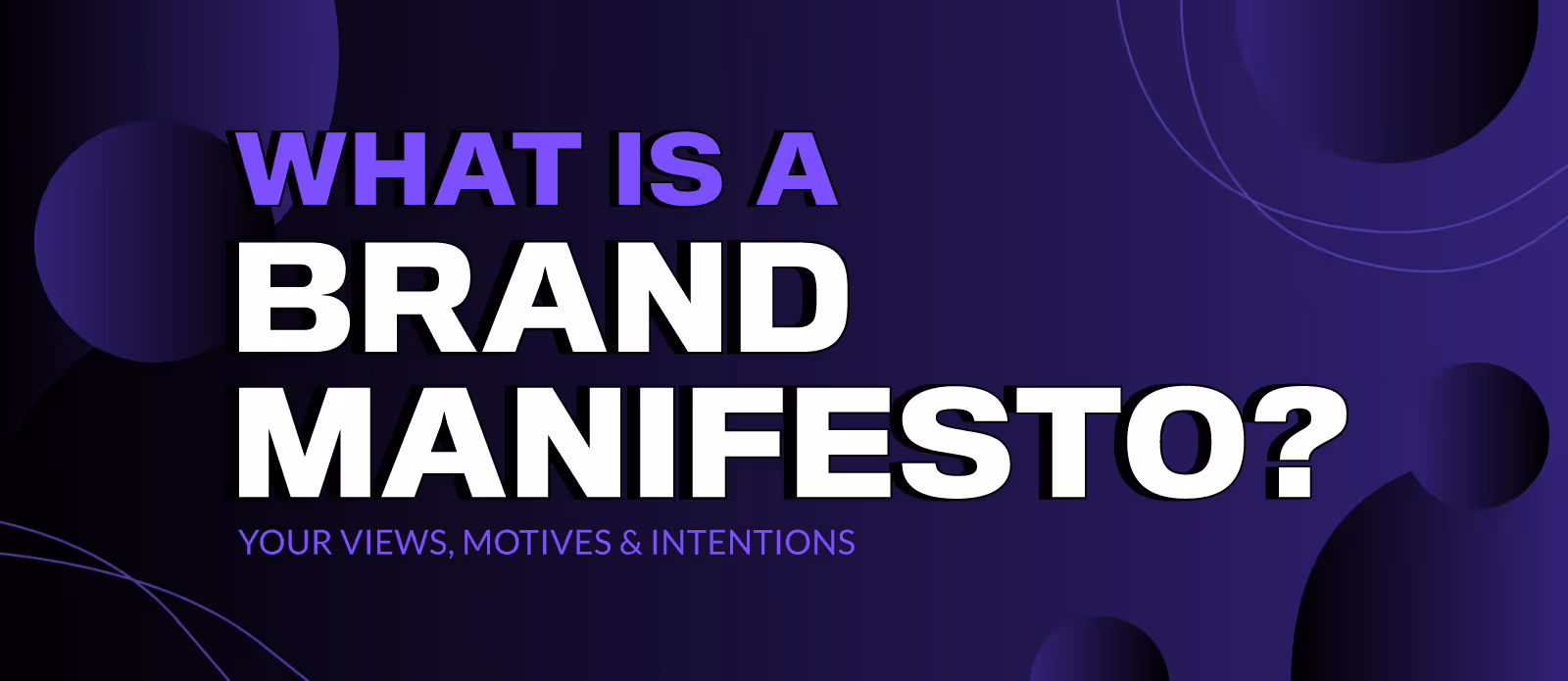 WHAT IS A
BRAND
MANIFESTO?

YOUR VIEWS, MOTIVES & INTENTIONS